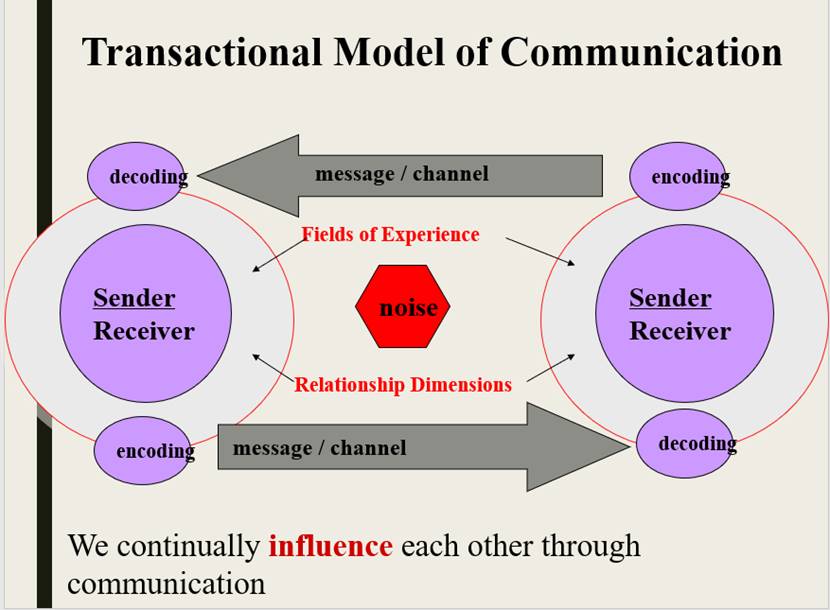 Transactional Model of Communication

decoding

message / channel

encoding

Fields of Experience

Sender
Receiver

noise

Sender
Receiver

Relationship Dimensions

encoding

message / channel

decoding

We continually influence each other through communication